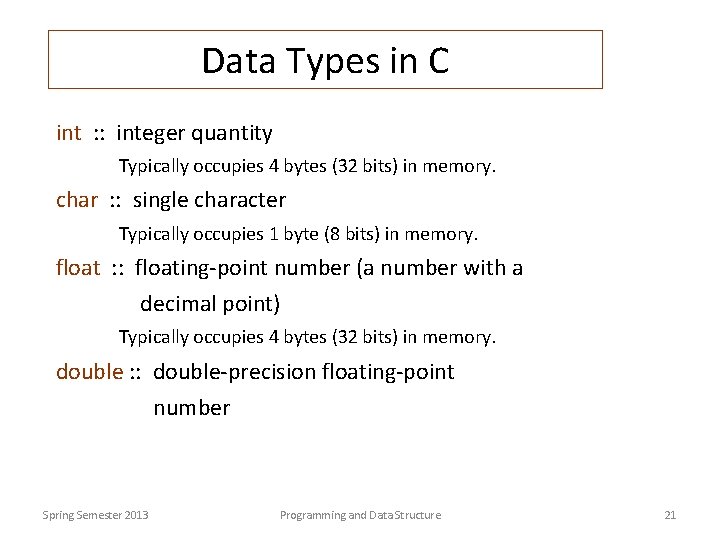 Data Types in C

int :: integer quantity

Typically occupies 4 bytes (32 bits) in memory.

char :: single character

Typically occupies 1 byte (8 bits) in memory.

float :: floating-point number (a number with a decimal point)

Typically occupies 4 bytes (32 bits) in memory.

double :: double-precision floating-point number

Spring Semester 2013

Programming and Data Structure

21